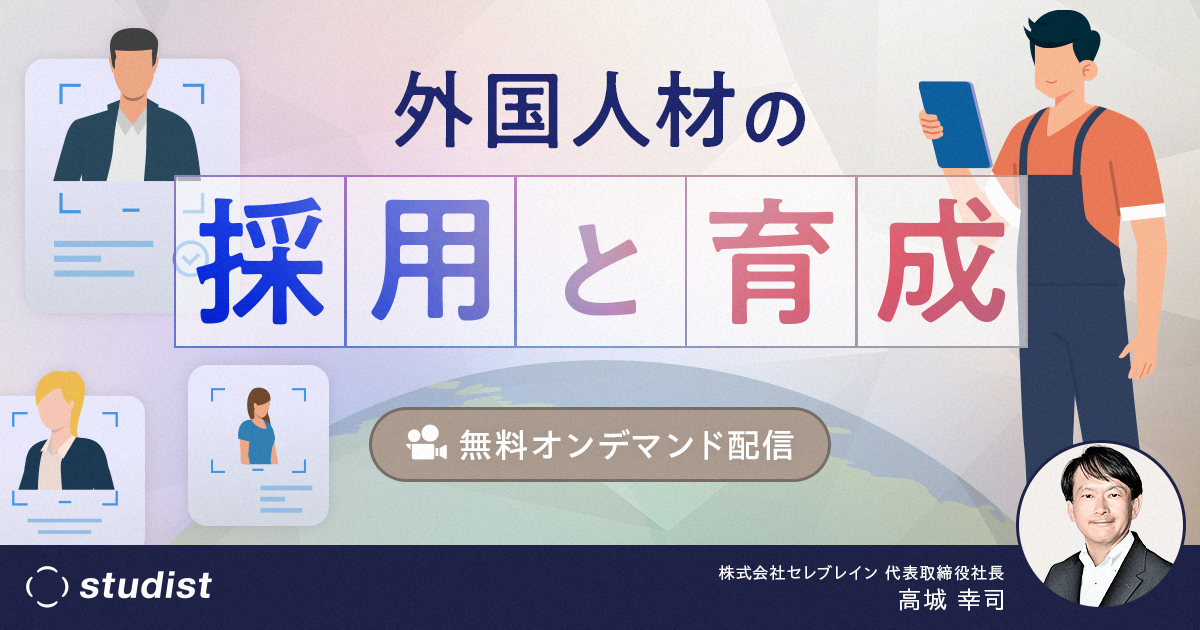 外国人材の

採用と育成

無料オンデマンド配信

studist

株式会社セレブレイン 代表取締役社長
高城 幸司